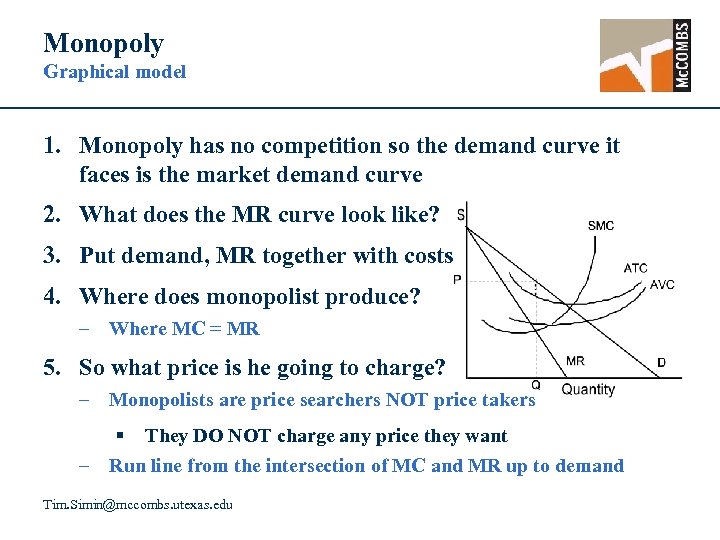 Monopoly
Graphical model

McCOMBS

1. Monopoly has no competition so the demand curve it faces is the market demand curve
2. What does the MR curve look like?
3. Put demand, MR together with costs
4. Where does monopolist produce?
– Where MC = MR
5. So what price is he going to charge?
– Monopolists are price searchers NOT price takers
▪ They DO NOT charge any price they want
– Run line from the intersection of MC and MR up to demand

S
SMC
ATC
AVC
P
MR
D
Q
Quantity

Tim.Simin@mccombs.utexas.edu